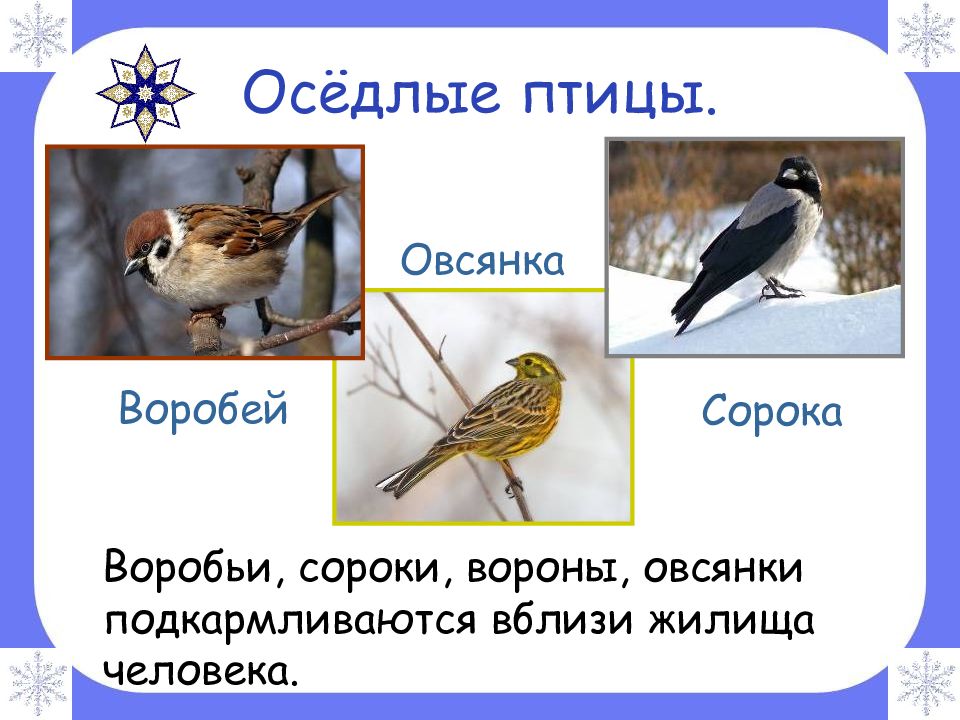 Осёдлые птицы.

Овсянка

Воробей

Сорока

Воробьи, сороки, вороны, овсянки подкармливаются вблизи жилища человека.